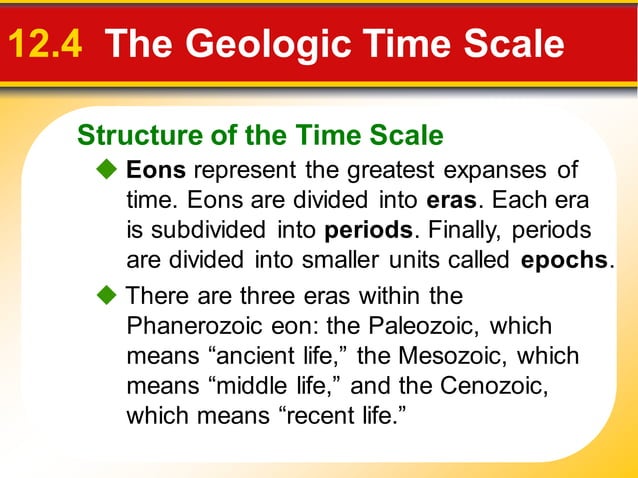 12.4 The Geologic Time Scale

Structure of the Time Scale

◆ Eons represent the greatest expanses of time. Eons are divided into eras. Each era is subdivided into periods. Finally, periods are divided into smaller units called epochs.

◆ There are three eras within the Phanerozoic eon: the Paleozoic, which means “ancient life,” the Mesozoic, which means “middle life,” and the Cenozoic, which means “recent life.”